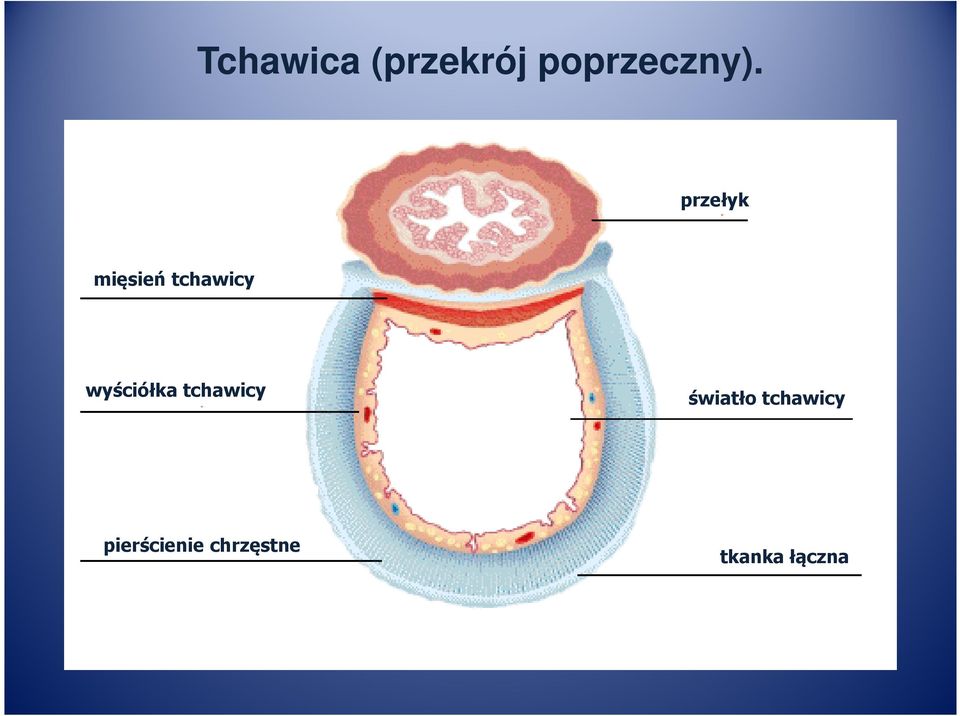 Tchawica (przekrój poprzeczny).

przełyk

mięsień tchawicy

wyściółka tchawicy

światło tchawicy

pierścienie chrzęstne

tkanka łączna